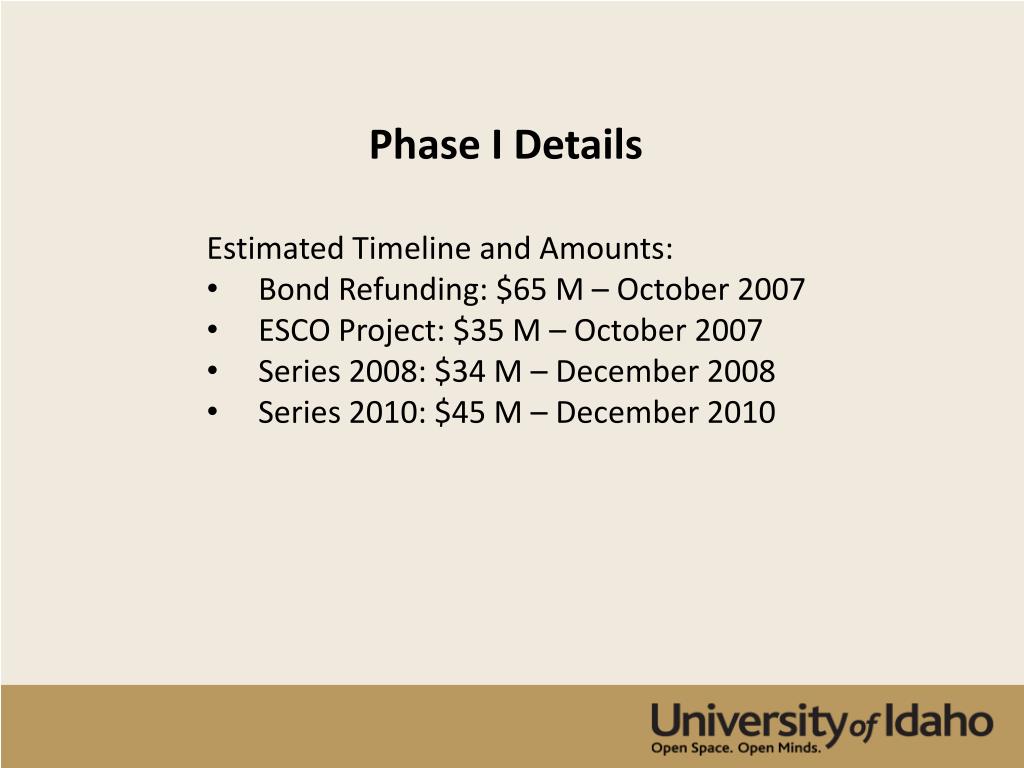 Phase I Details

Estimated Timeline and Amounts:
• Bond Refunding: \$65 M – October 2007
• ESCO Project: \$35 M – October 2007
• Series 2008: \$34 M – December 2008
• Series 2010: \$45 M – December 2010

University of Idaho
Open Space. Open Minds.